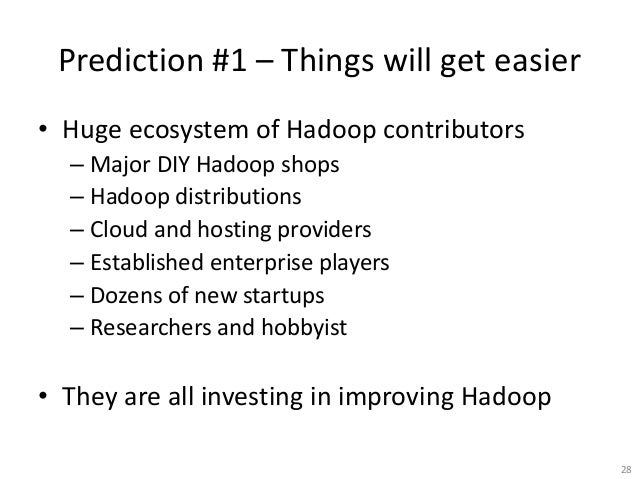 Prediction #1 – Things will get easier

• Huge ecosystem of Hadoop contributors
– Major DIY Hadoop shops
– Hadoop distributions
– Cloud and hosting providers
– Established enterprise players
– Dozens of new startups
– Researchers and hobbyist

• They are all investing in improving Hadoop

28